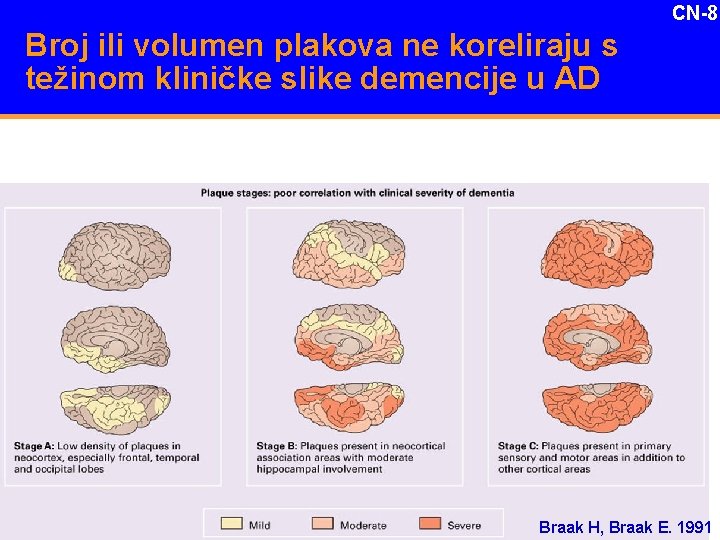 CN-8

Broj ili volumen plakova ne koreliraju s težinom kliničke slike demencije u AD

Plaque stages: poor correlation with clinical severity of dementia

Stage A: Low density of plaques in neocortex, especially frontal, temporal and occipital lobes

Stage B: Plaques present in neocortical association areas with moderate hippocampal involvement

Stage C: Plaques present in primary sensory and motor areas in addition to other cortical areas

Mild Moderate Severe

Braak H, Braak E. 1991